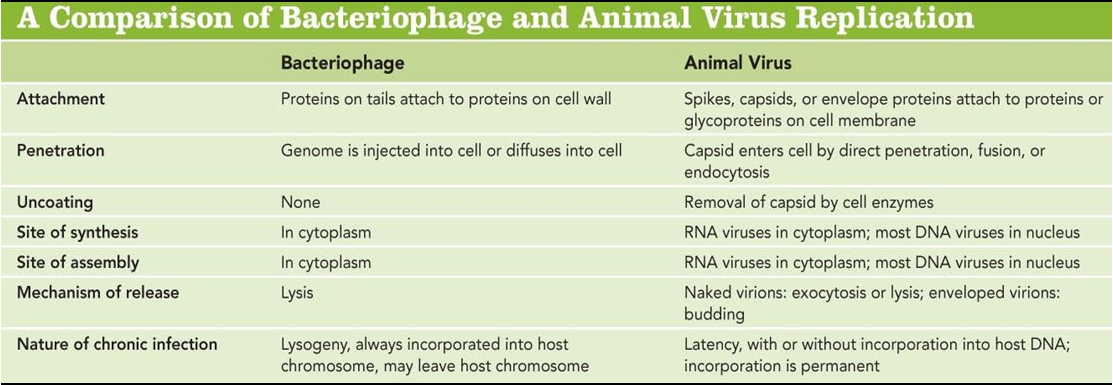 A Comparison of Bacteriophage and Animal Virus Replication

| | Bacteriophage | Animal Virus |
|---|---|---|
| Attachment | Proteins on tails attach to proteins on cell wall | Spikes, capsids, or envelope proteins attach to proteins or glycoproteins on cell membrane |
| Penetration | Genome is injected into cell or diffuses into cell | Capsid enters cell by direct penetration, fusion, or endocytosis |
| Uncoating | None | Removal of capsid by cell enzymes |
| Site of synthesis | In cytoplasm | RNA viruses in cytoplasm; most DNA viruses in nucleus |
| Site of assembly | In cytoplasm | RNA viruses in cytoplasm; most DNA viruses in nucleus |
| Mechanism of release | Lysis | Naked virions: exocytosis or lysis; enveloped virions: budding |
| Nature of chronic infection | Lysogeny, always incorporated into host chromosome, may leave host chromosome | Latency, with or without incorporation into host DNA; incorporation is permanent |